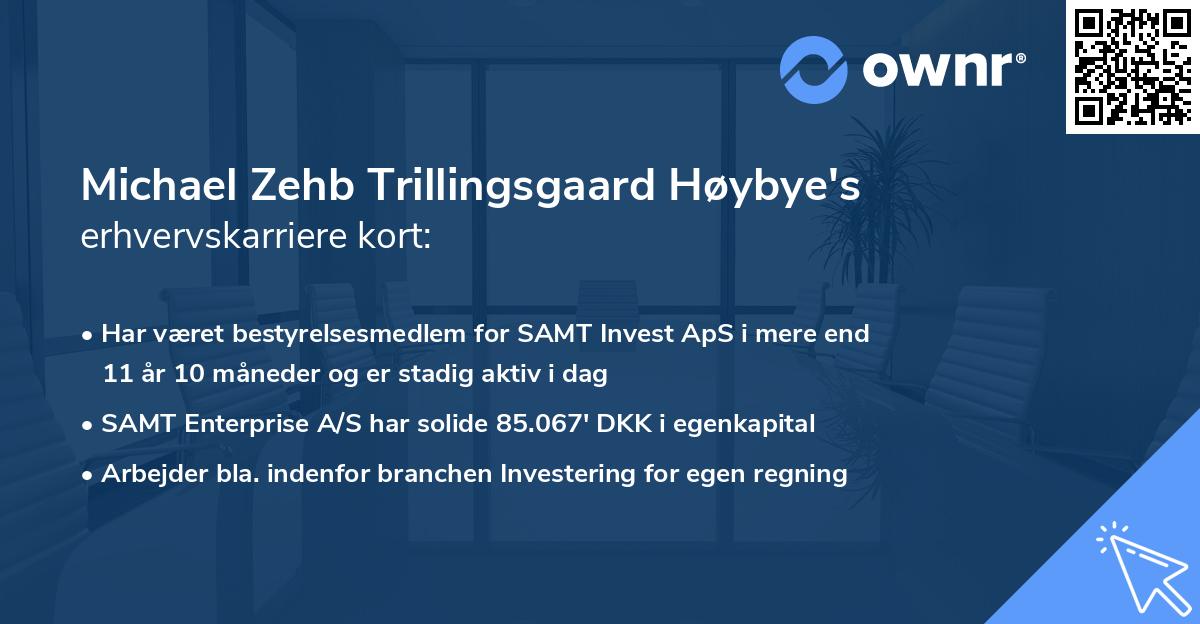 ownr®

Michael Zehb Trillingsgaard Høybye's
erhvervskarriere kort:

• Har været bestyrelsesmedlem for SAMT Invest ApS i mere end 11 år 10 måneder og er stadig aktiv i dag
• SAMT Enterprise A/S har solide 85.067' DKK i egenkapital
• Arbejder bla. indenfor branchen Investering for egen regning